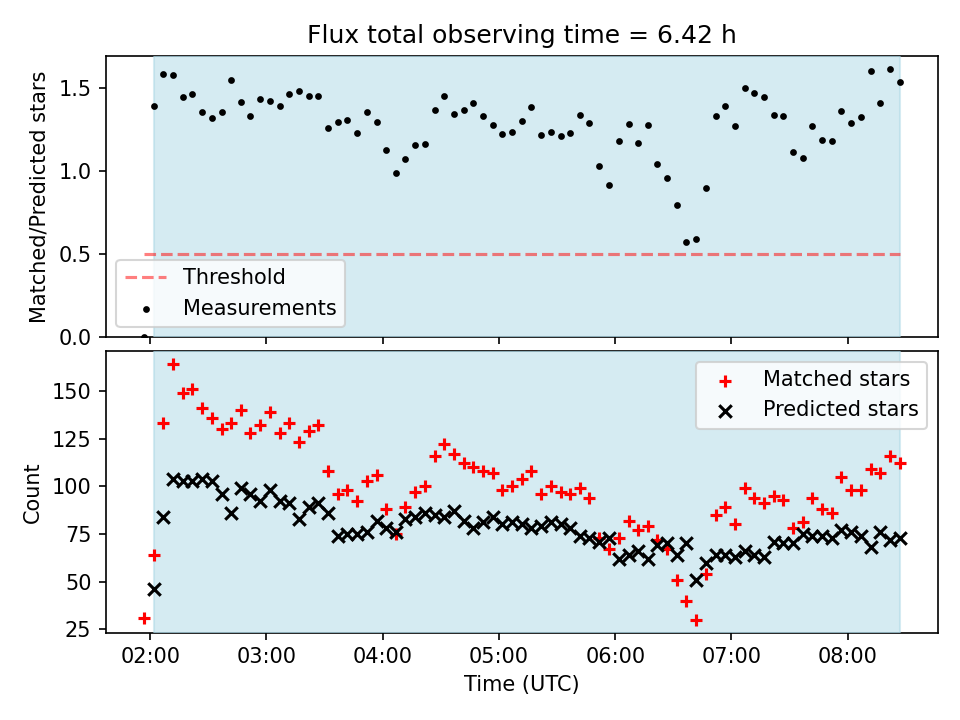 Flux total observing time = 6.42 h

Matched/Predicted stars

1.5
1.0
0.5
0.0

Threshold
Measurements

Count

150
125
100
75
50
25

Matched stars
Predicted stars

02:00
03:00
04:00
05:00
06:00
07:00
08:00

Time (UTC)